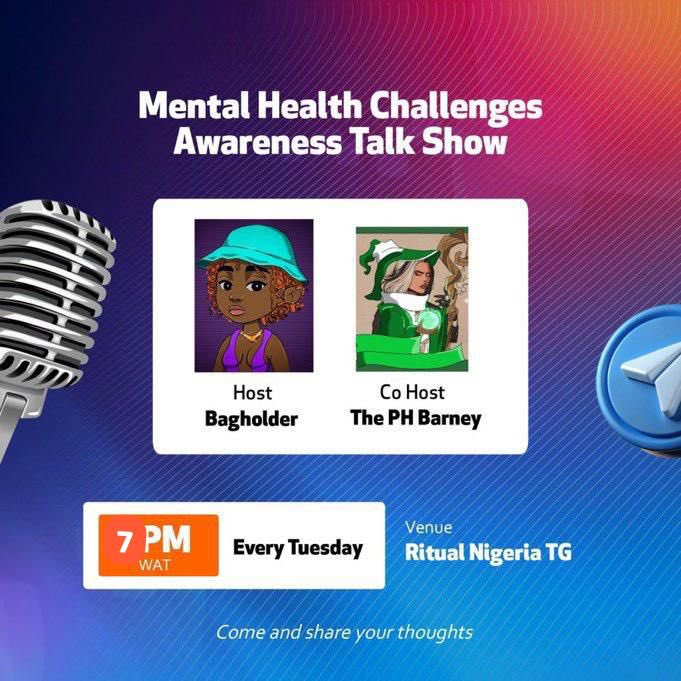 Mental Health Challenges Awareness Talk Show

Host
Bagholder

Co Host
The PH Barney

7 PM
WAT

Every Tuesday

Venue
Ritual Nigeria TG

Come and share your thoughts